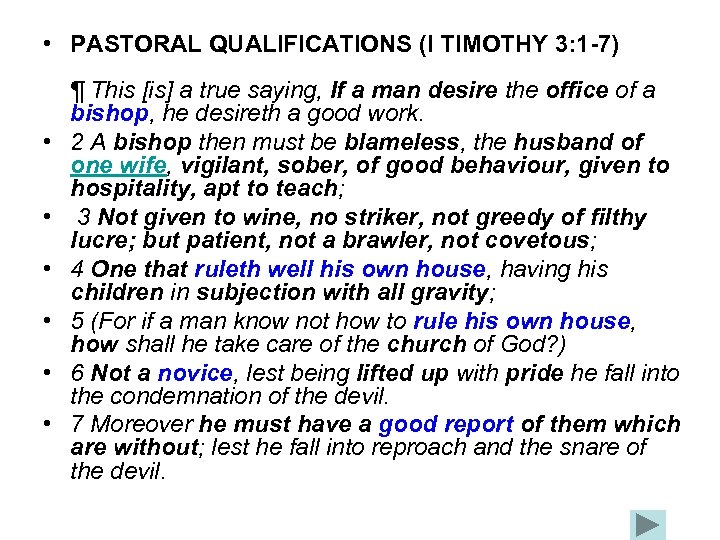 • PASTORAL QUALIFICATIONS (I TIMOTHY 3:1-7)

¶ This [is] a true saying, If a man desire the office of a bishop, he desireth a good work.

• 2 A bishop then must be blameless, the husband of one wife, vigilant, sober, of good behaviour, given to hospitality, apt to teach;
• 3 Not given to wine, no striker, not greedy of filthy lucre; but patient, not a brawler, not covetous;
• 4 One that ruleth well his own house, having his children in subjection with all gravity;
• 5 (For if a man know not how to rule his own house, how shall he take care of the church of God?)
• 6 Not a novice, lest being lifted up with pride he fall into the condemnation of the devil.
• 7 Moreover he must have a good report of them which are without; lest he fall into reproach and the snare of the devil.